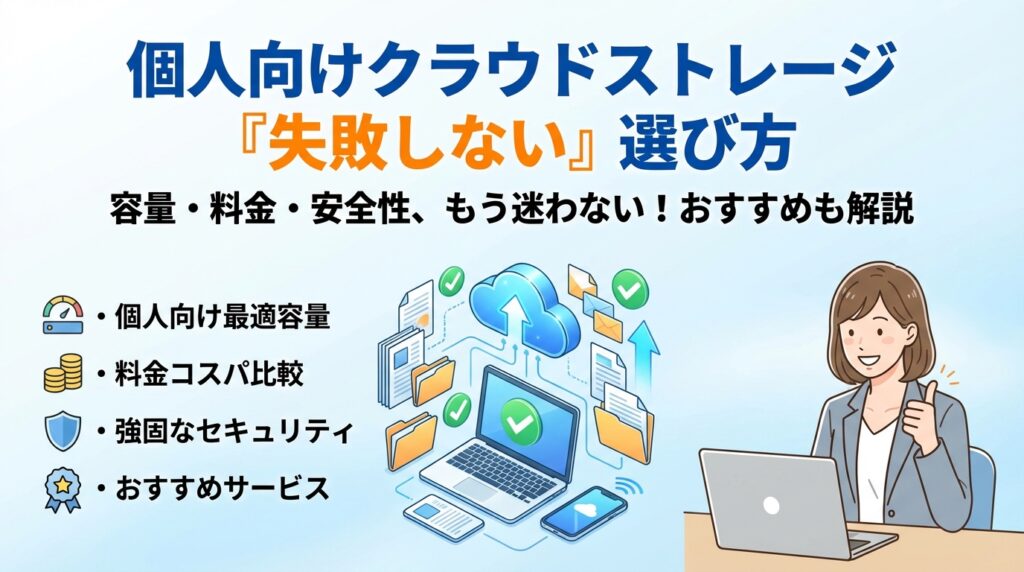 個人向けクラウドストレージ
『失敗しない』選び方

容量・料金・安全性、もう迷わない！おすすめも解説

・個人向け最適容量
・料金コスパ比較
・強固なセキュリティ
・おすすめサービス